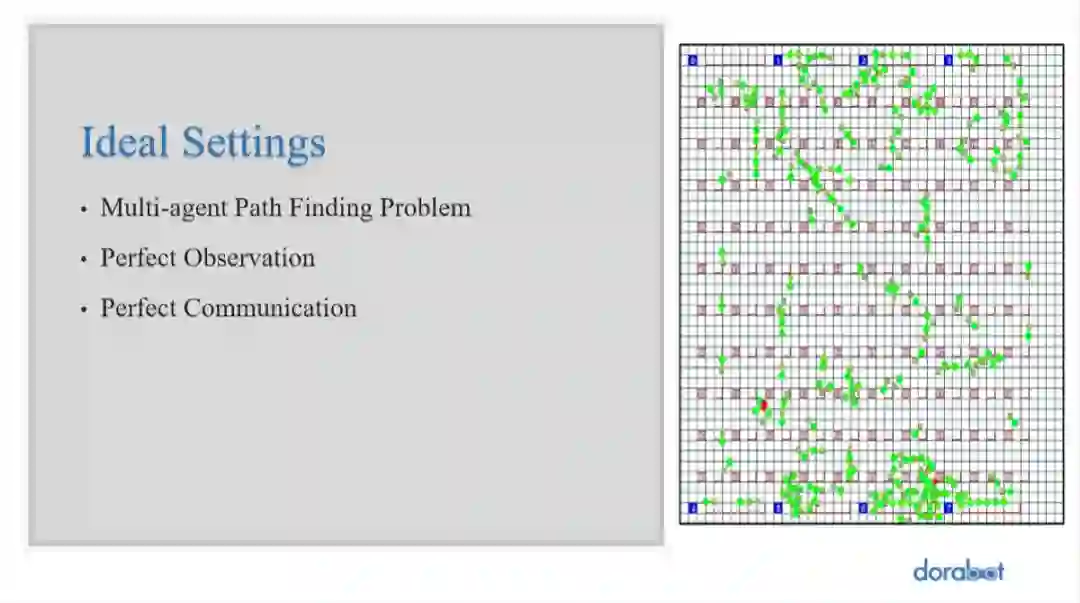 Ideal Settings

• Multi-agent Path Finding Problem

• Perfect Observation

• Perfect Communication

dorabot